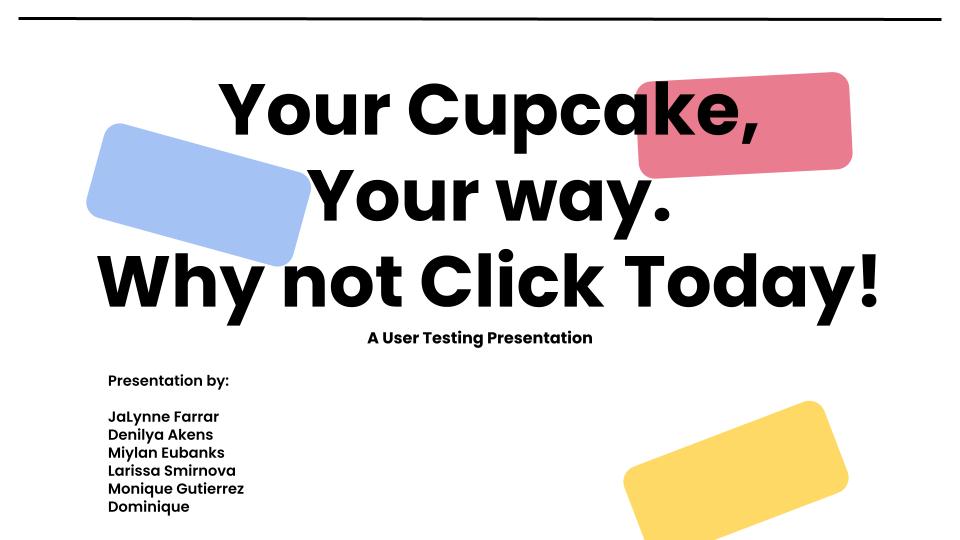 Your Cupcake,
Your way.
Why not Click Today!

A User Testing Presentation

Presentation by:

JaLynne Farrar
Denilya Akens
Miylan Eubanks
Larissa Smirnova
Monique Gutierrez
Dominique